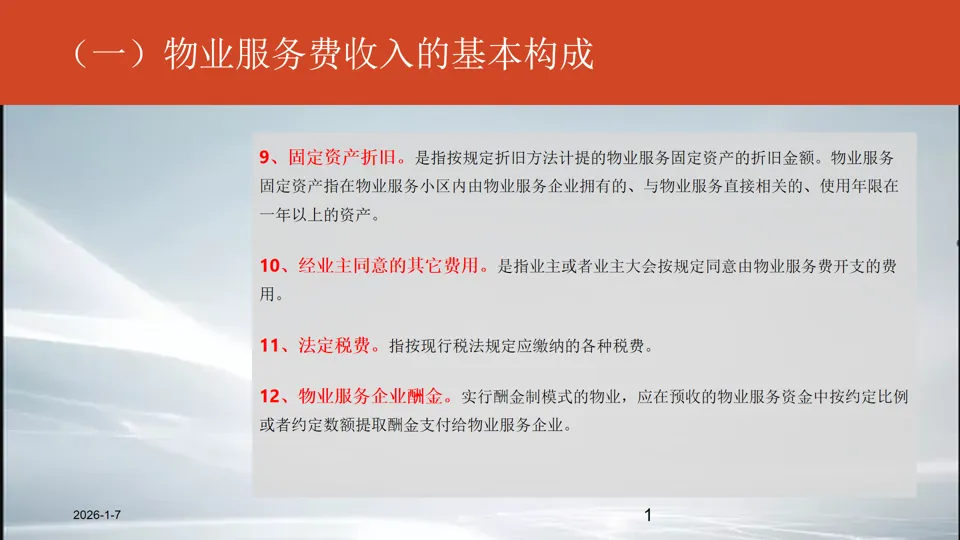 （一）物业服务费收入的基本构成

9、固定资产折旧。是指按规定折旧方法计提的物业服务固定资产的折旧金额。物业服务固定资产指在物业服务小区内由物业服务企业拥有的、与物业服务直接相关的、使用年限在一年以上的资产。

10、经业主同意的其它费用。是指业主或者业主大会按规定同意由物业服务费开支的费用。

11、法定税费。指按现行税法规定应缴纳的各种税费。

12、物业服务企业酬金。实行酬金制模式的物业，应在预收的物业服务资金中按约定比例或者约定数额提取酬金支付给物业服务企业。

2026-1-7

1